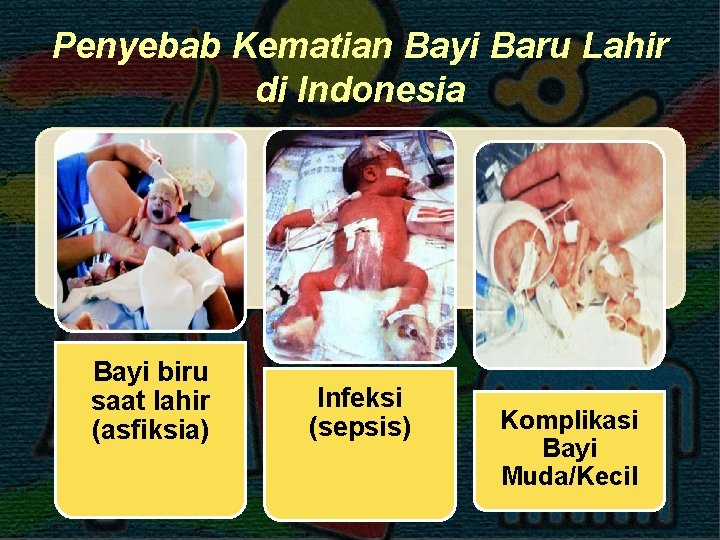 Penyebab Kematian Bayi Baru Lahir di Indonesia

Bayi biru saat lahir (asfiksia)

Infeksi (sepsis)

Komplikasi Bayi Muda/Kecil